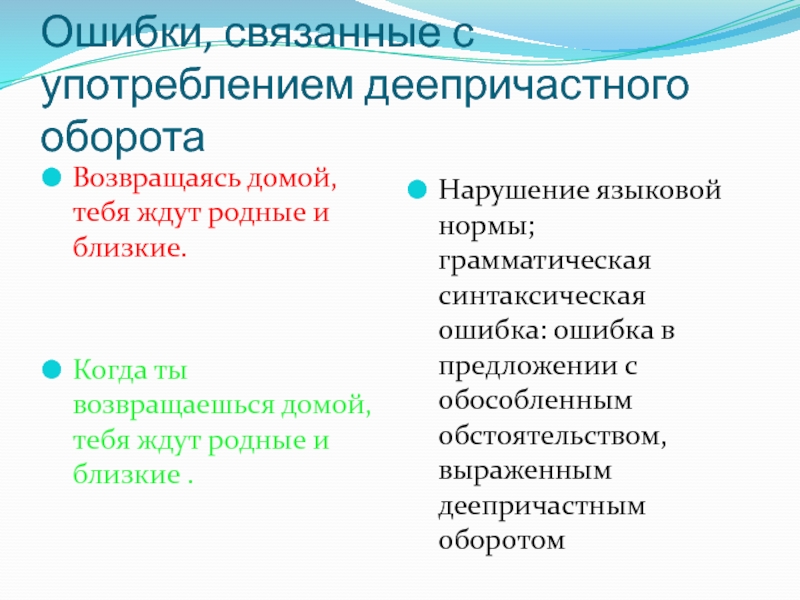 Ошибки, связанные с употреблением деепричастного оборота

Возвращаясь домой, тебя ждут родные и близкие.

Когда ты возвращаешься домой, тебя ждут родные и близкие .

Нарушение языковой нормы; грамматическая синтаксическая ошибка: ошибка в предложении с обособленным обстоятельством, выраженным деепричастным оборотом